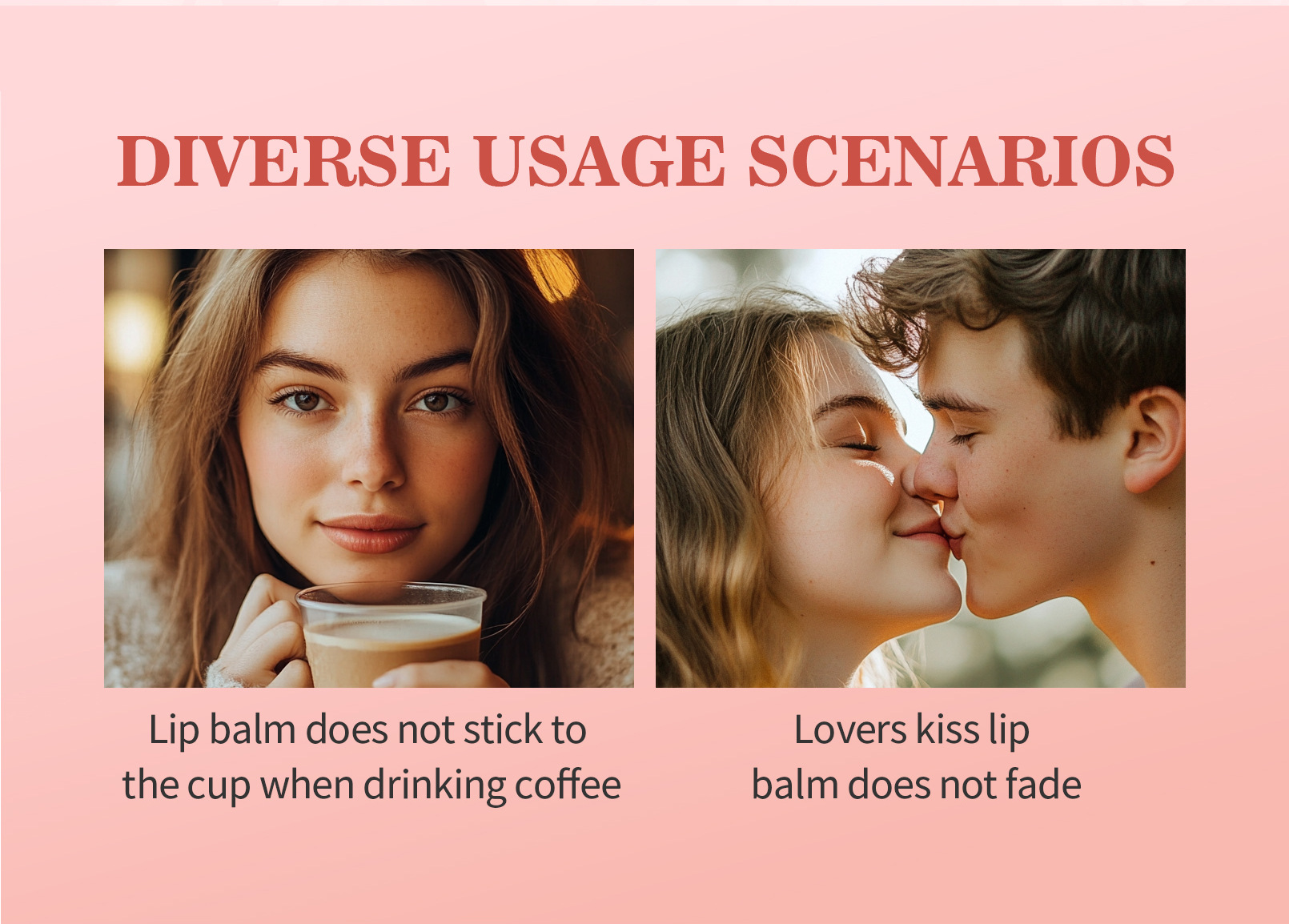 DIVERSE USAGE SCENARIOS

Lip balm does not stick to the cup when drinking coffee

Lovers kiss lip balm does not fade